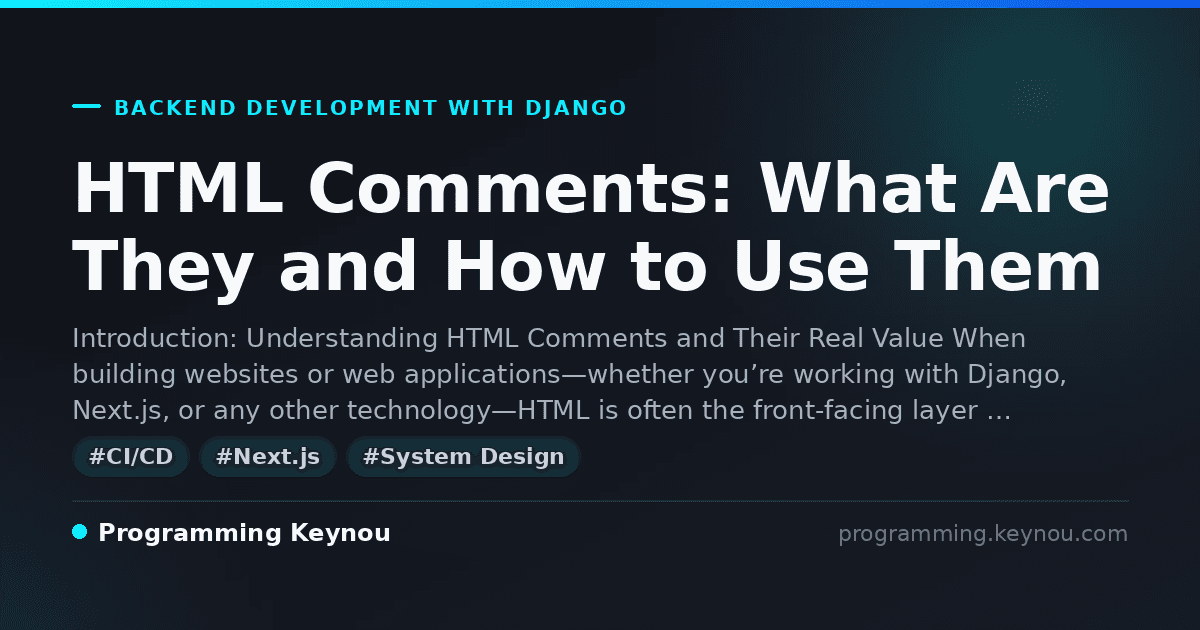 BACKEND DEVELOPMENT WITH DJANGO

HTML Comments: What Are They and How to Use Them

Introduction: Understanding HTML Comments and Their Real Value When building websites or web applications—whether you’re working with Django, Next.js, or any other technology—HTML is often the front-facing layer …

#CI/CD #Next.js #System Design

Programming Keynou

programming.keynou.com